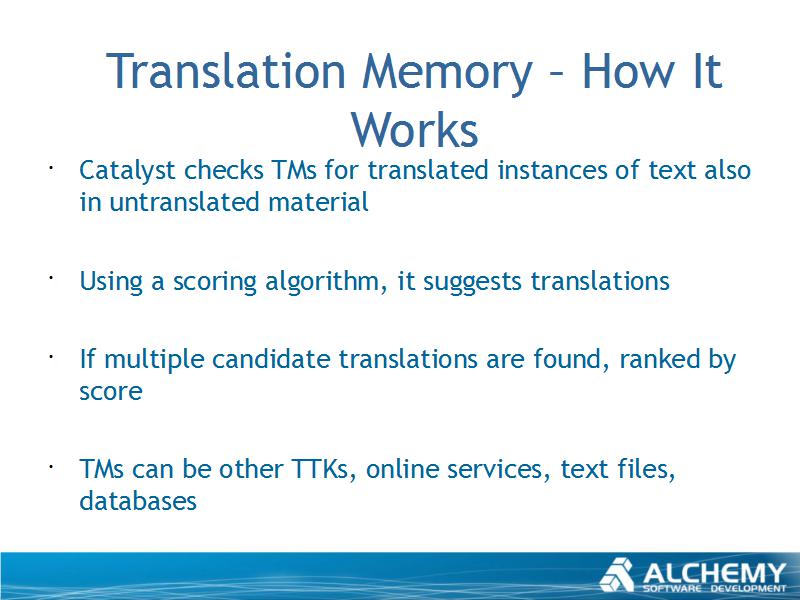 Translation Memory – How It Works

· Catalyst checks TMs for translated instances of text also in untranslated material

· Using a scoring algorithm, it suggests translations

· If multiple candidate translations are found, ranked by score

· TMs can be other TTKs, online services, text files, databases

ALCHEMY
SOFTWARE DEVELOPMENT